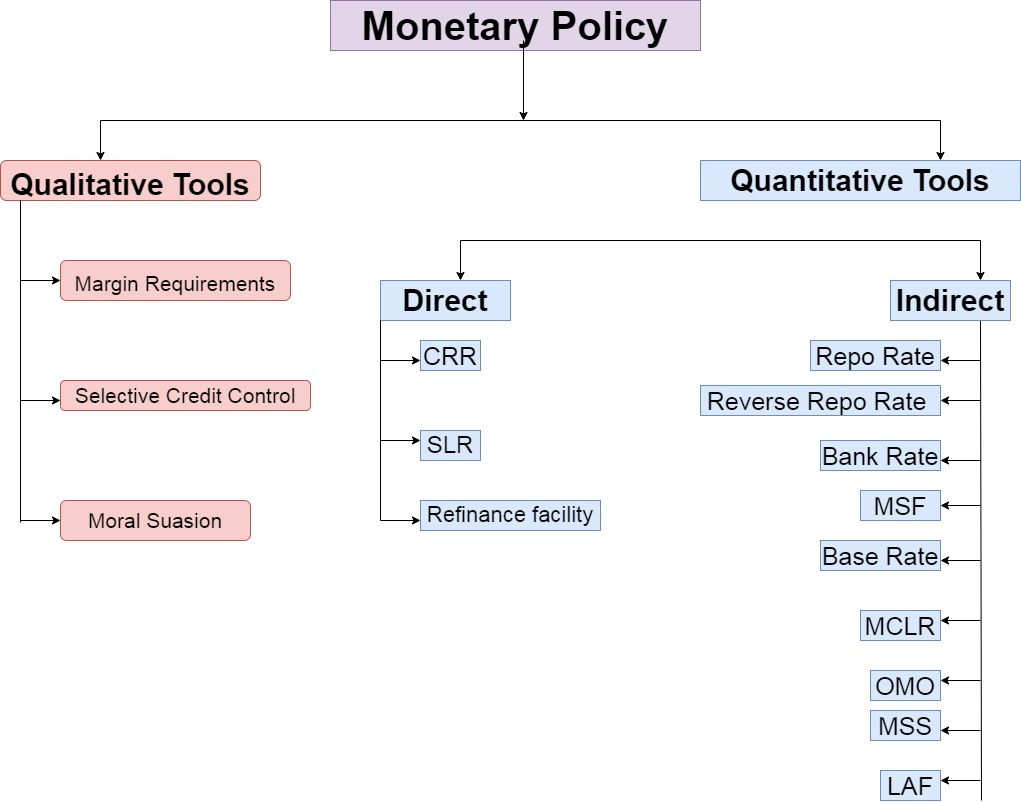 Monetary Policy

Qualitative Tools

Margin Requirements

Selective Credit Control

Moral Suasion

Quantitative Tools

Direct

CRR

SLR

Refinance facility

Indirect

Repo Rate

Reverse Repo Rate

Bank Rate

MSF

Base Rate

MCLR

OMO

MSS

LAF